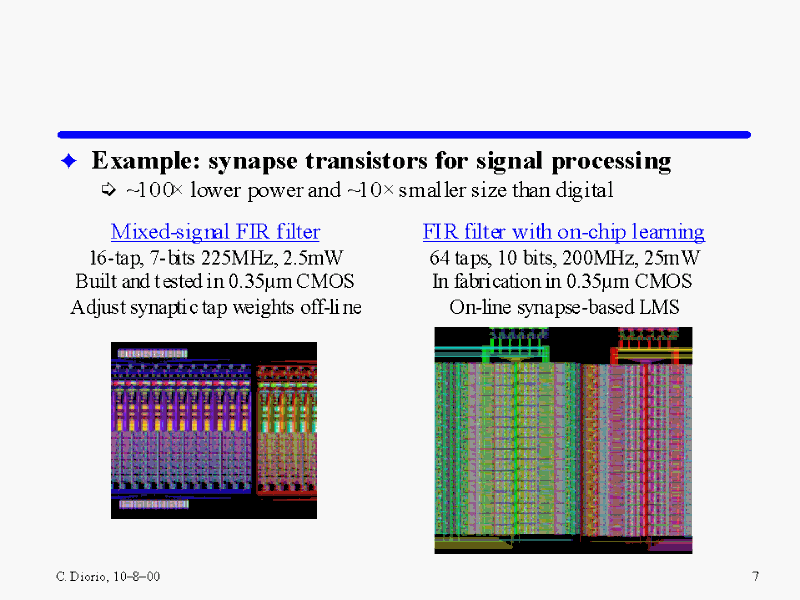 Example: synapse transistors for signal processing

~100× lower power and ~10× smaller size than digital

Mixed-signal FIR filter
16-tap, 7-bits 225MHz, 2.5mW
Built and tested in 0.35μm CMOS
Adjust synaptic tap weights off-line

FIR filter with on-chip learning
64 taps, 10 bits, 200MHz, 25mW
In fabrication in 0.35μm CMOS
On-line synapse-based LMS

C. Diorio, 10–8–00

7